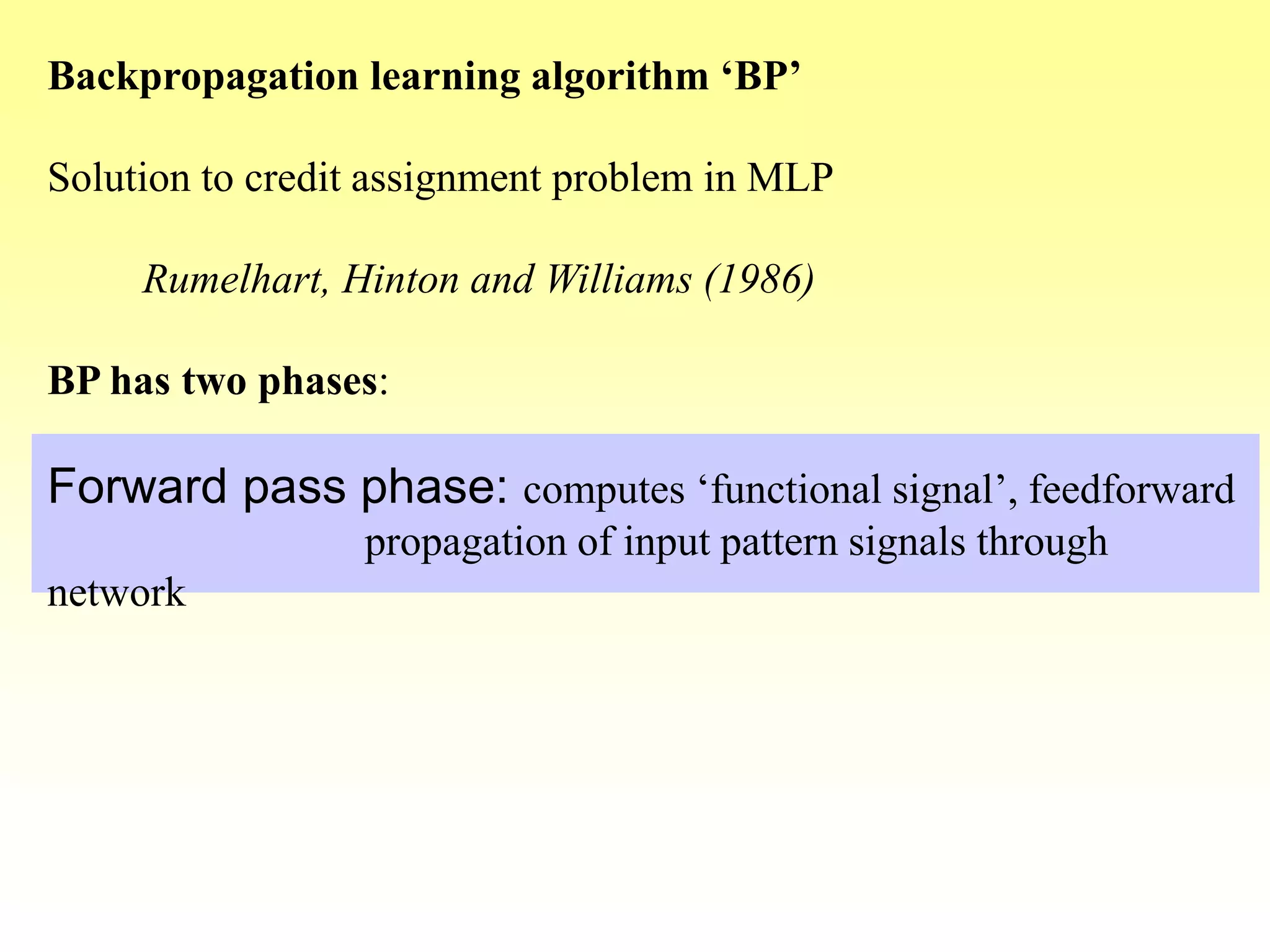 Backpropagation learning algorithm ‘BP’

Solution to credit assignment problem in MLP

Rumelhart, Hinton and Williams (1986)

BP has two phases:

Forward pass phase: computes ‘functional signal’, feedforward propagation of input pattern signals through network